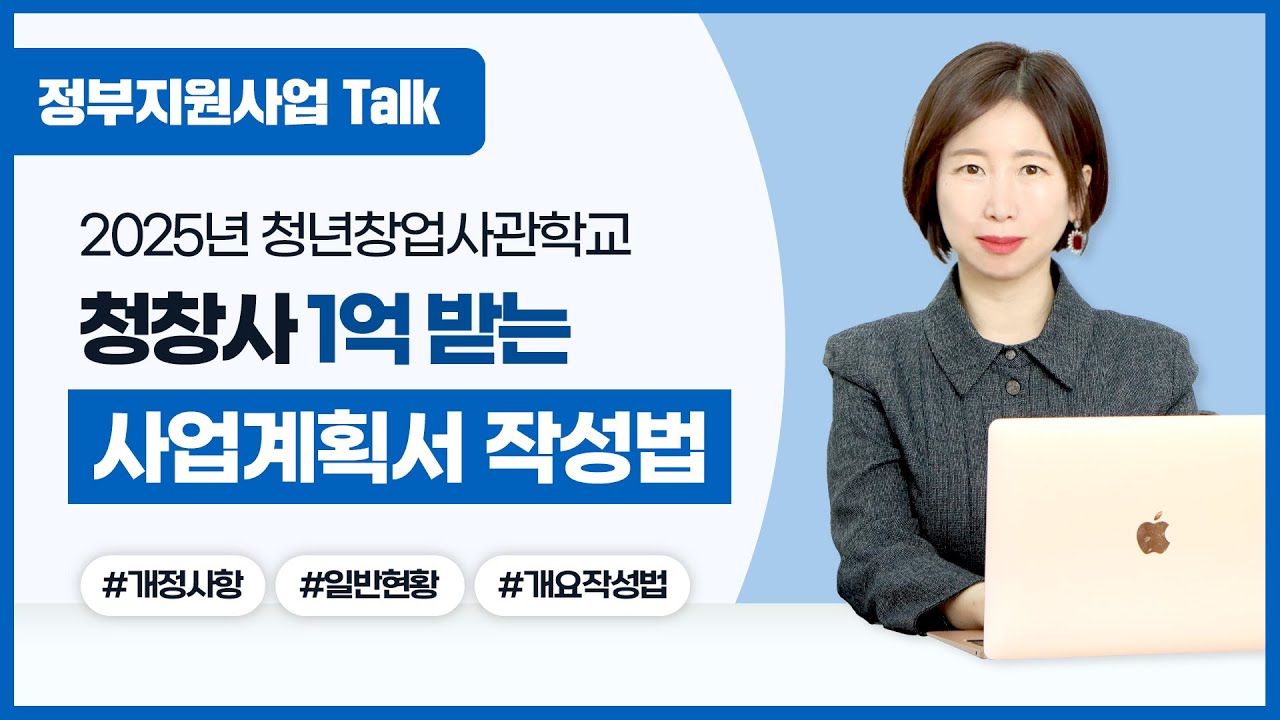 정부지원사업 Talk

2025년 청년창업사관학교

청창사 1억 받는

사업계획서 작성법

#개정사항 #일반현황 #개요작성법